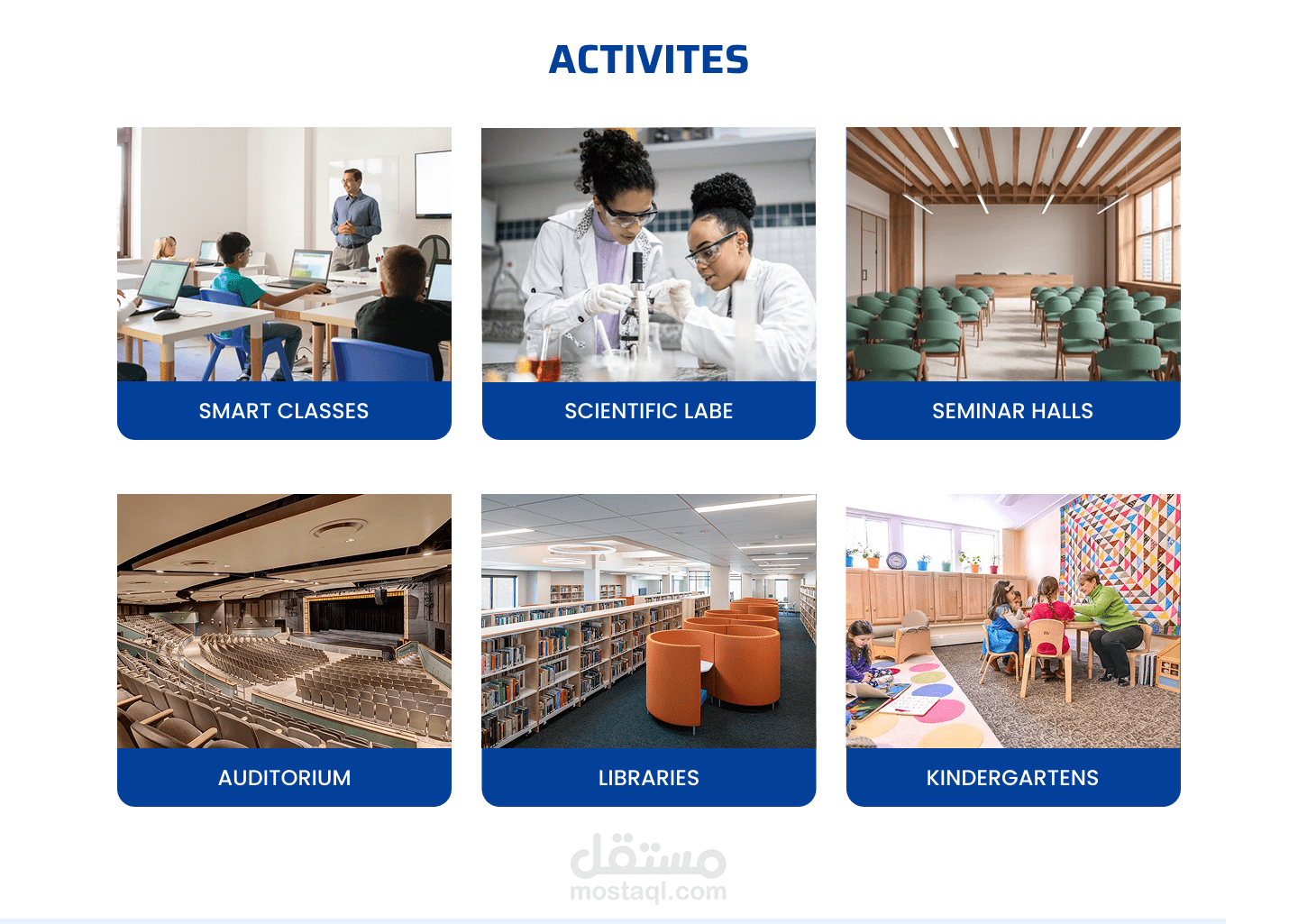 ACTIVITES

SMART CLASSES

SCIENTIFIC LABE

SEMINAR HALLS

AUDITORIUM

LIBRARIES

KINDERGARTENS

مستقل
mostaql.com